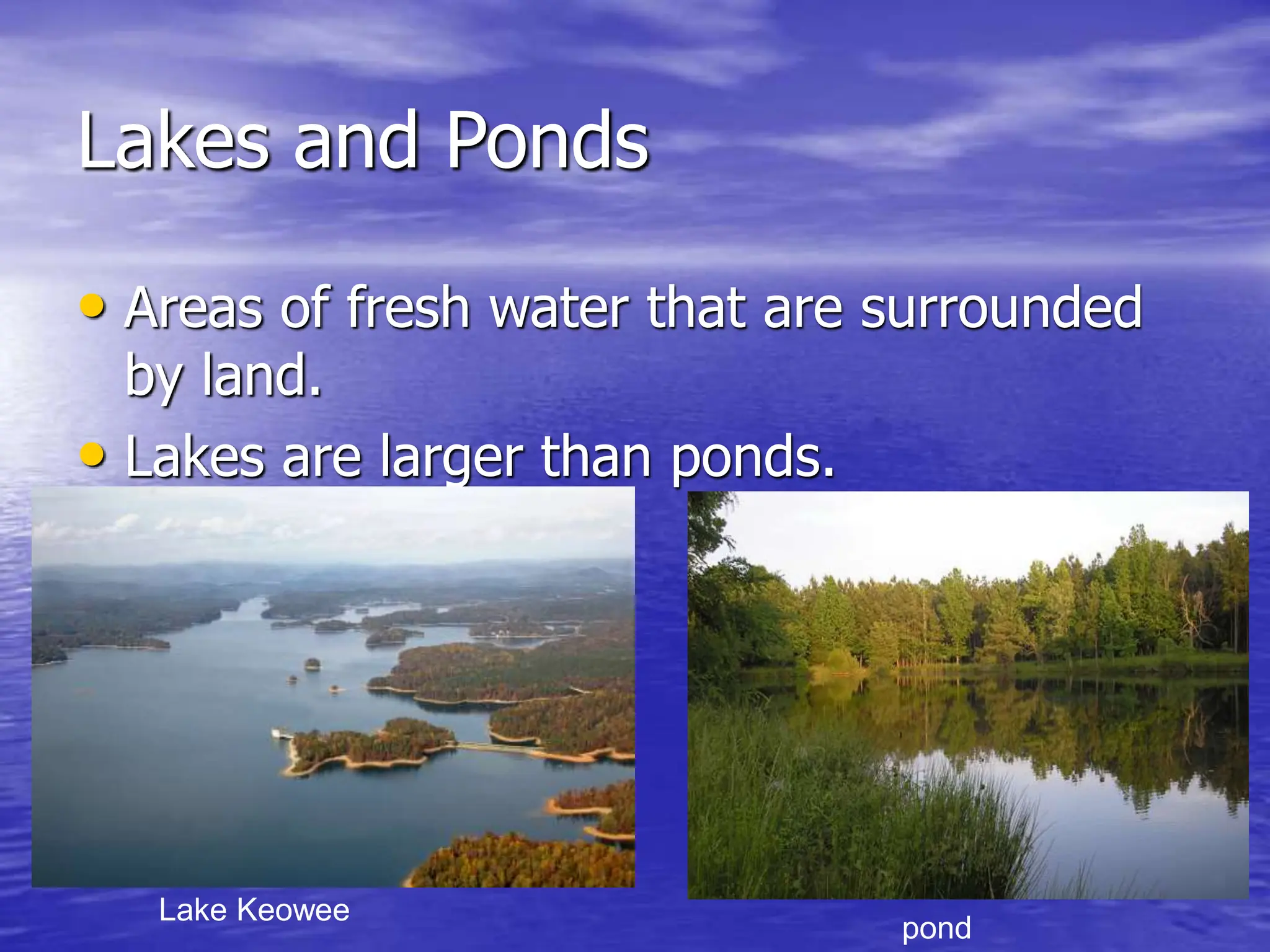 Lakes and Ponds

• Areas of fresh water that are surrounded by land.
• Lakes are larger than ponds.

Lake Keowee

pond